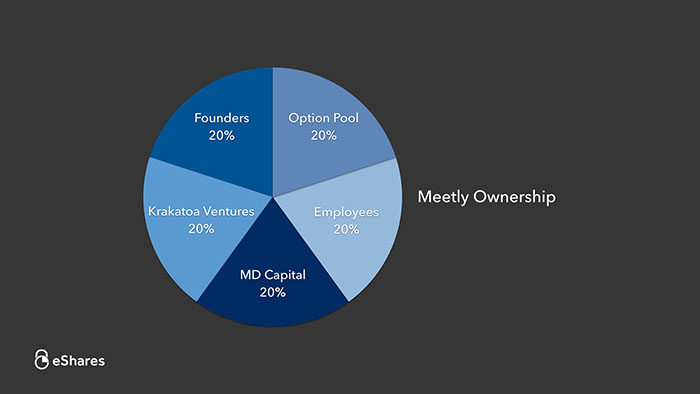 Founders
20%

Option Pool
20%

Krakatoa Ventures
20%

Employees
20%

MD Capital
20%

Meetly Ownership

eShares